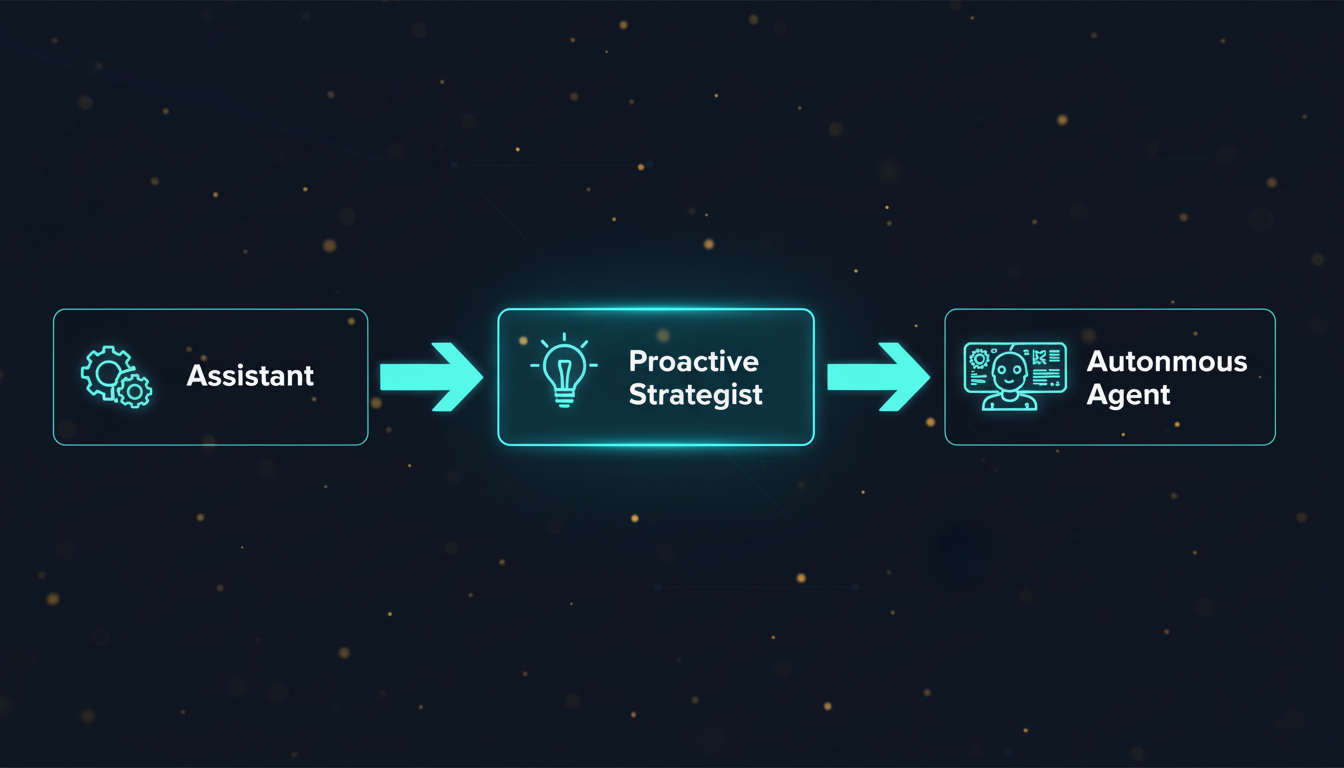 Assistant

Proactive Strategist

Autonmous Agent